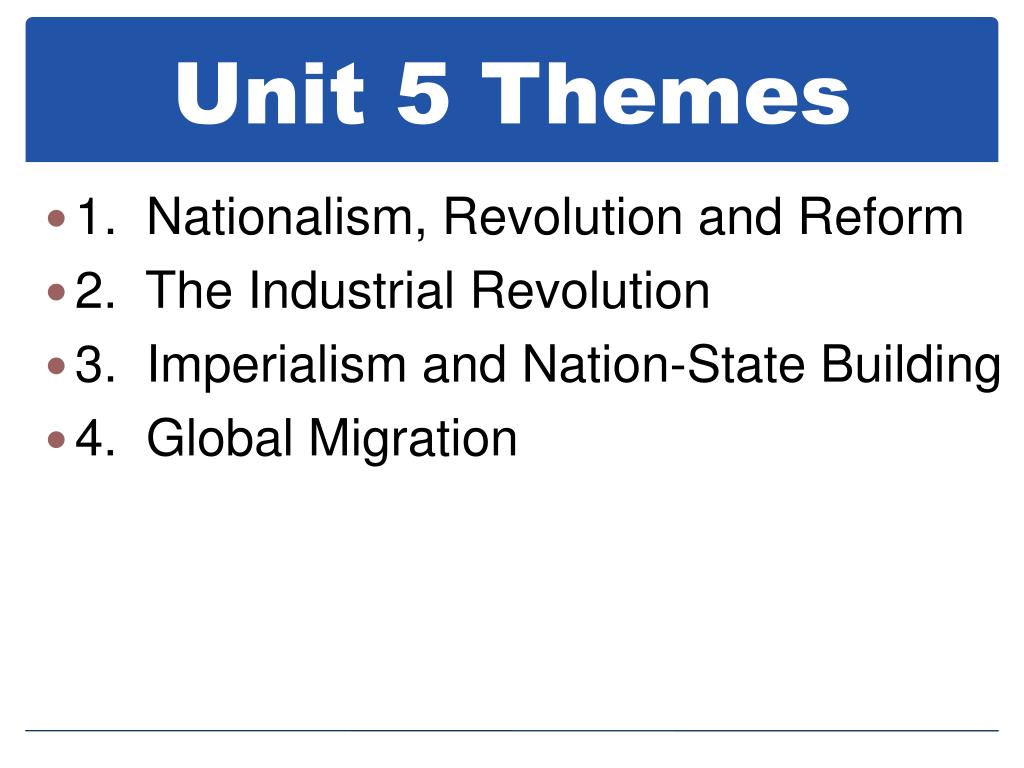 Unit 5 Themes

- 1. Nationalism, Revolution and Reform
- 2. The Industrial Revolution
- 3. Imperialism and Nation-State Building
- 4. Global Migration